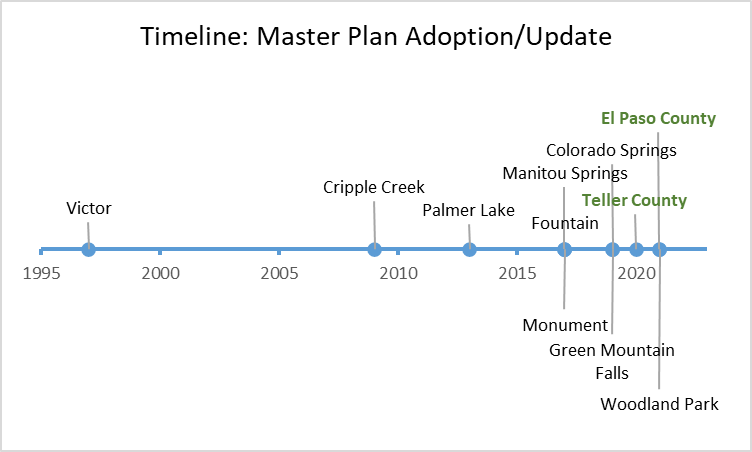 Timeline: Master Plan Adoption/Update

El Paso County

Colorado Springs

Manitou Springs

Cripple Creek

Teller County

Victor

Palmer Lake

Fountain

1995 2000 2005 2010 2015 2020

Monument

Green Mountain Falls

Woodland Park